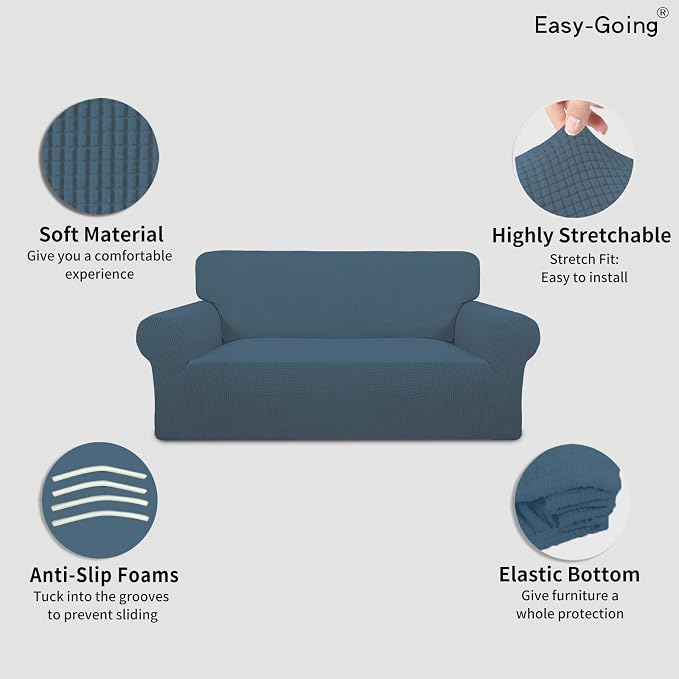 Easy-Going®

Soft Material
Give you a comfortable experience

Highly Stretchable
Stretch Fit:
Easy to install

Anti-Slip Foams
Tuck into the grooves to prevent sliding

Elastic Bottom
Give furniture a whole protection